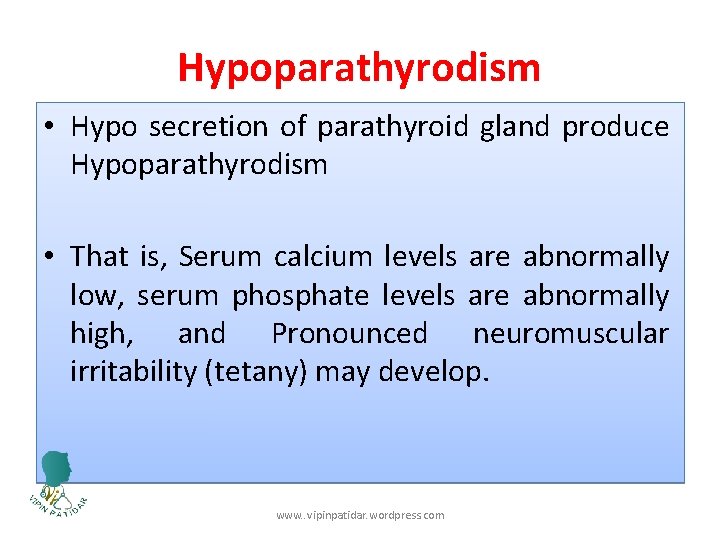 Hypoparathyrodism

• Hypo secretion of parathyroid gland produce Hypoparathyrodism

• That is, Serum calcium levels are abnormally low, serum phosphate levels are abnormally high, and Pronounced neuromuscular irritability (tetany) may develop.

VIPIN PATIDAR

www.vipinpatidar.wordpress.com